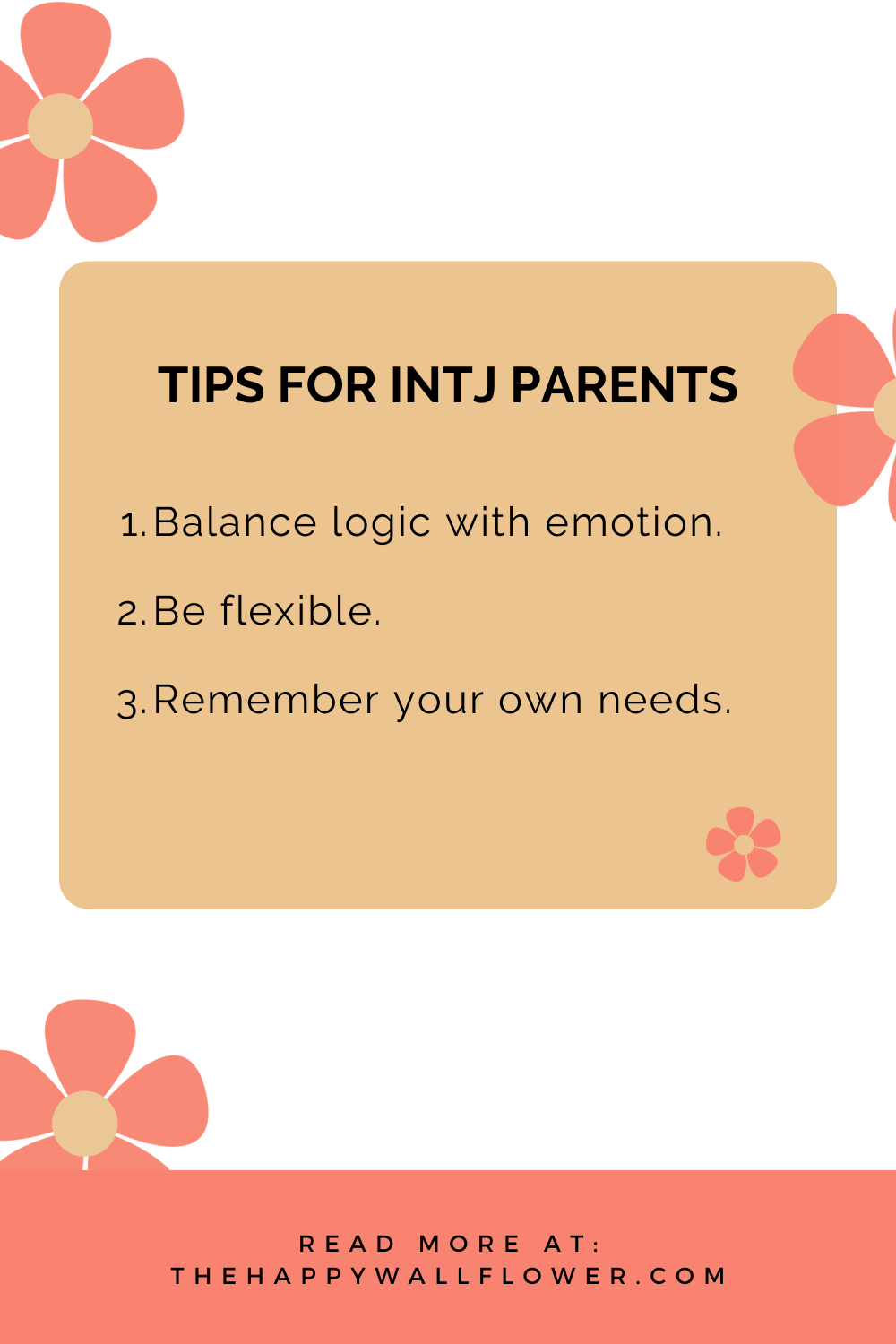 TIPS FOR INTJ PARENTS

1. Balance logic with emotion.

2. Be flexible.

3. Remember your own needs.

READ MORE AT:
THEHAPPYWALLFLOWER.COM